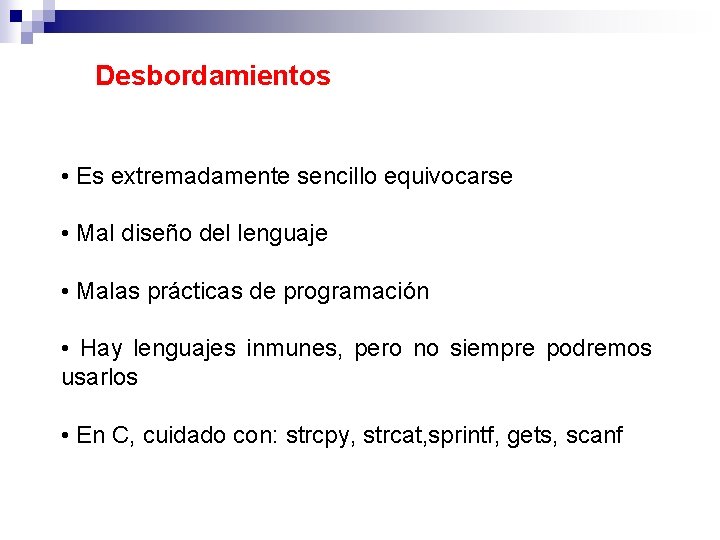 Desbordamientos

• Es extremadamente sencillo equivocarse

• Mal diseño del lenguaje

• Malas prácticas de programación

• Hay lenguajes inmunes, pero no siempre podremos usarlos

• En C, cuidado con: strcpy, strcat,sprintf, gets, scanf